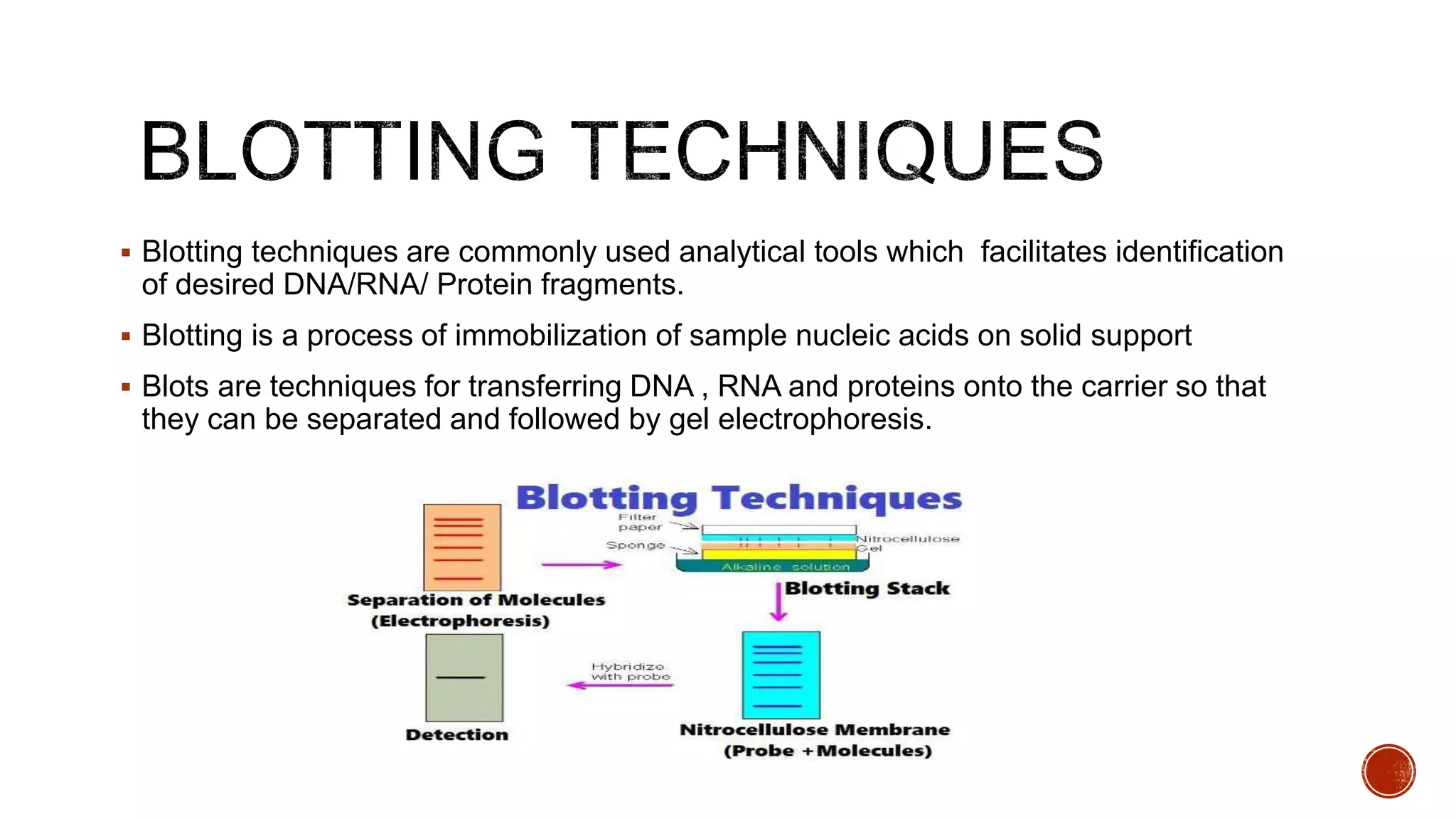 BLOTTING TECHNIQUES

▪ Blotting techniques are commonly used analytical tools which facilitates identification of desired DNA/RNA/ Protein fragments.

▪ Blotting is a process of immobilization of sample nucleic acids on solid support

▪ Blots are techniques for transferring DNA , RNA and proteins onto the carrier so that they can be separated and followed by gel electrophoresis.

Blotting Techniques

Filter paper

Sponge

Nitrocellulose

Gel

Alkaline solution

Separation of Molecules (Electrophoresis)

Blotting Stack

Hybridize with probe

Detection

Nitrocellulose Membrane (Probe +Molecules)